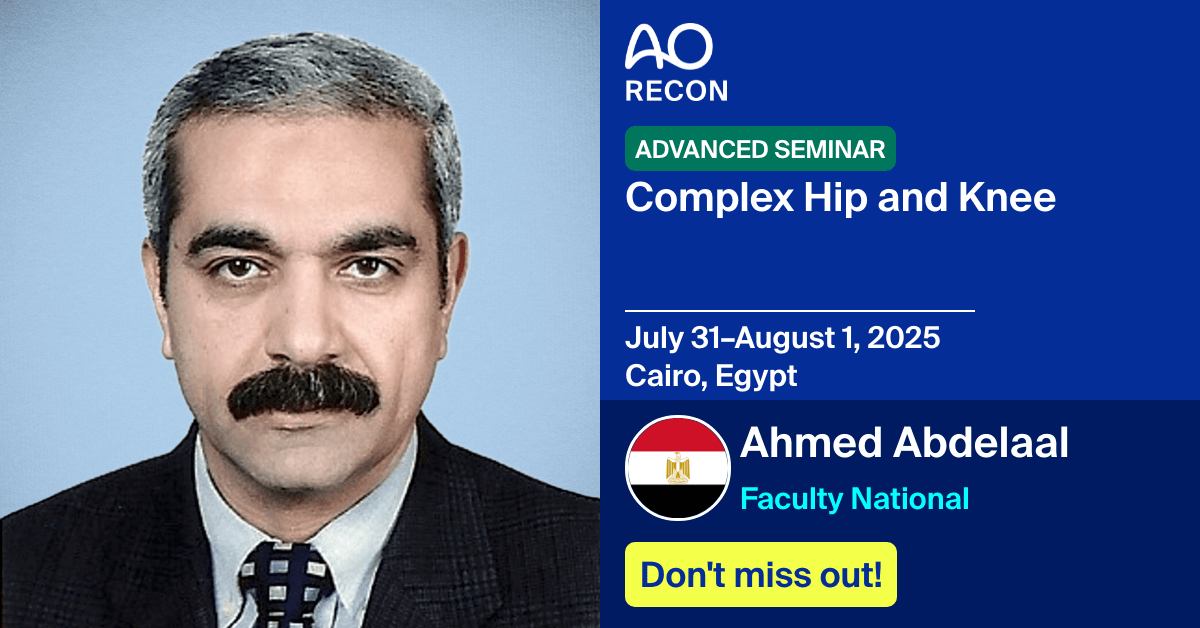 AO
RECON

ADVANCED SEMINAR

Complex Hip and Knee

July 31–August 1, 2025
Cairo, Egypt

Ahmed Abdelaal
Faculty National

Don't miss out!